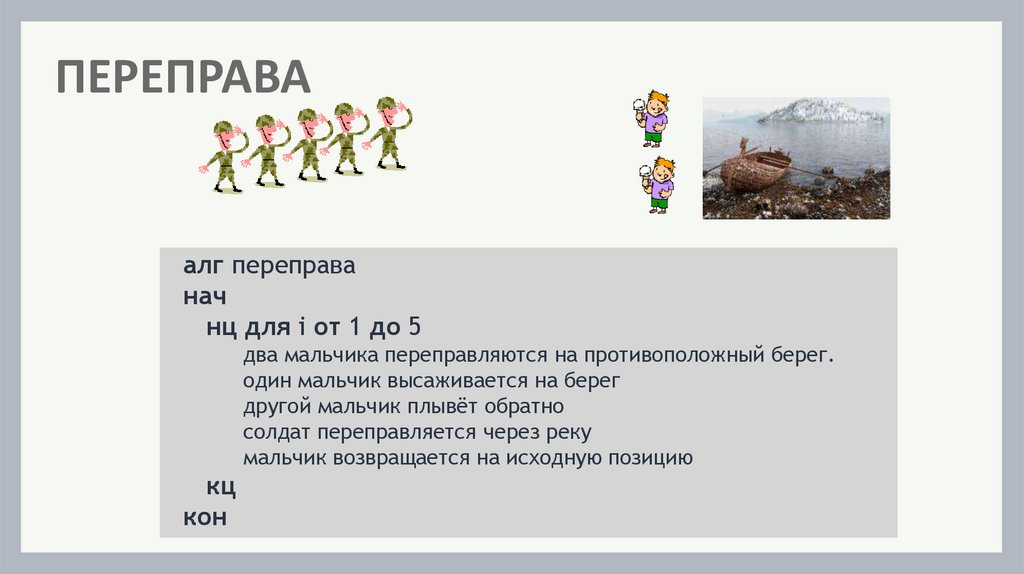 ПЕРЕПРАВА

алг переправа
нач
нц для i от 1 до 5
два мальчика переправляются на противоположный берег.
один мальчик высаживается на берег
другой мальчик плывёт обратно
солдат переправляется через реку
мальчик возвращается на исходную позицию
кц
кон